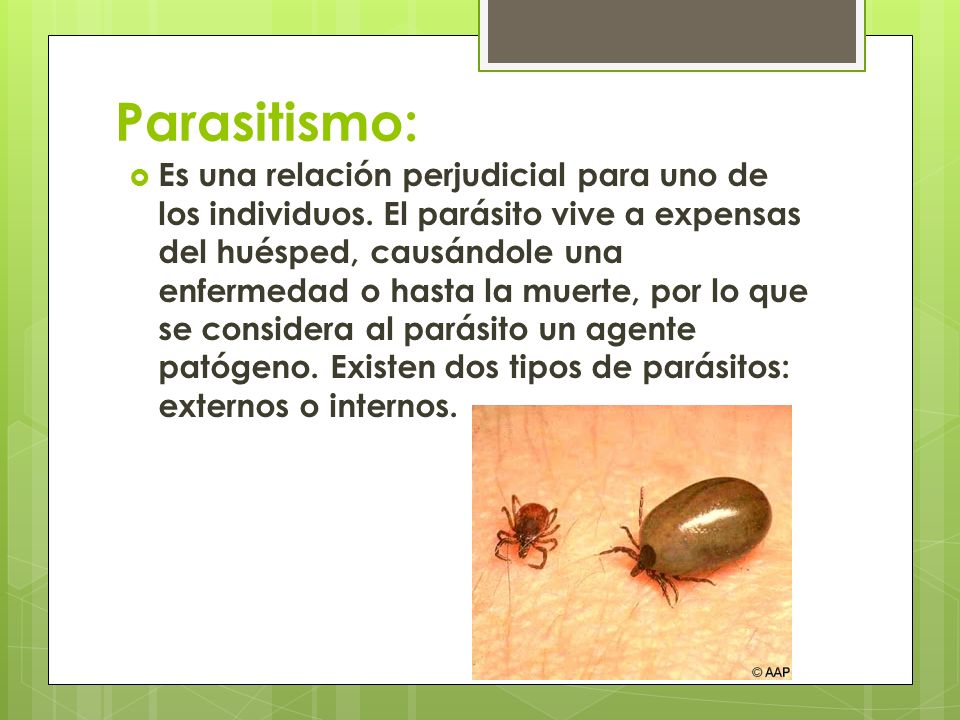 Parasitismo:

Es una relación perjudicial para uno de los individuos. El parásito vive a expensas del huésped, causándole una enfermedad o hasta la muerte, por lo que se considera al parásito un agente patógeno. Existen dos tipos de parásitos: externos o internos.

© AAP